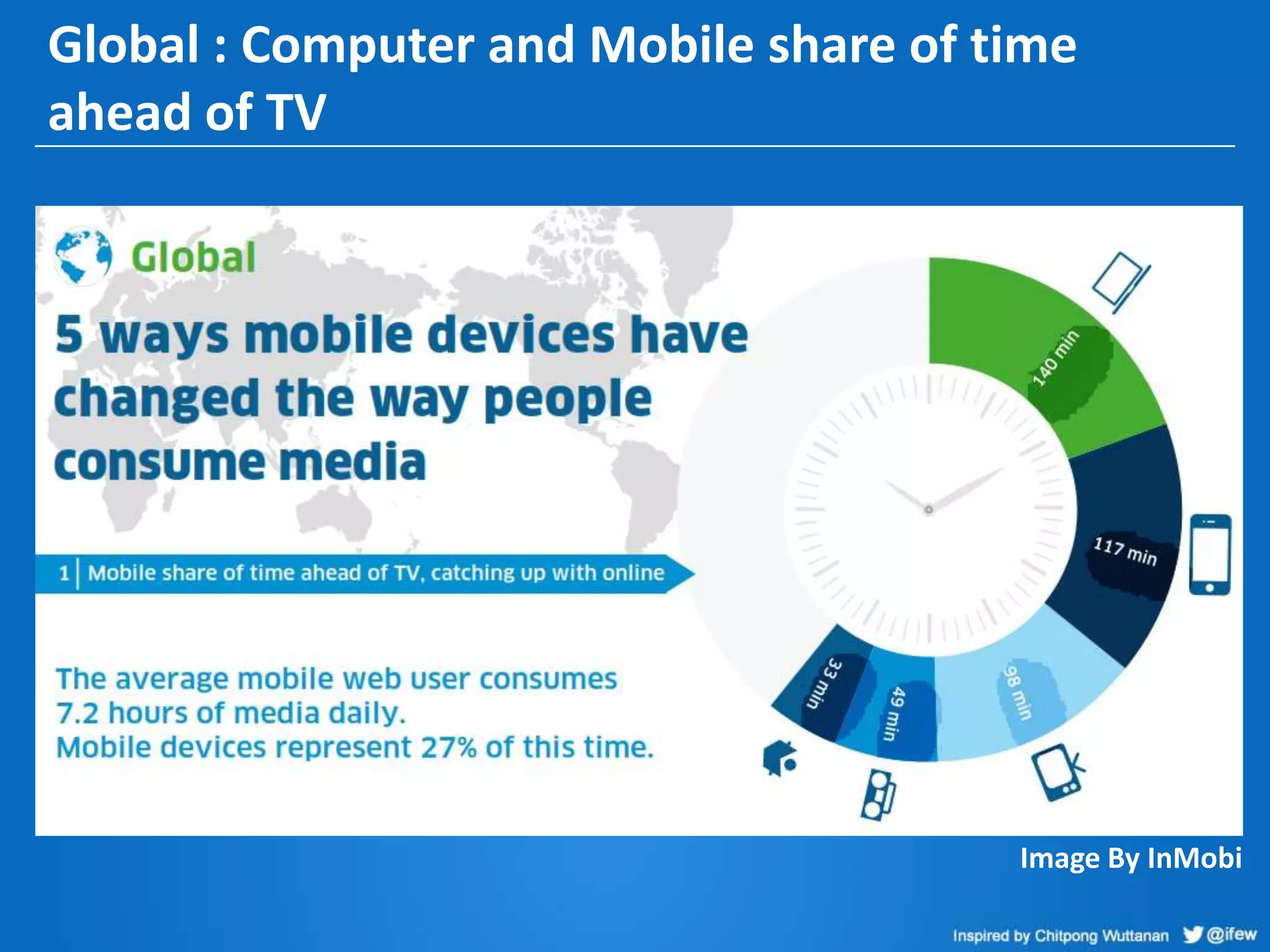 Global : Computer and Mobile share of time ahead of TV

Global

5 ways mobile devices have changed the way people consume media

1 | Mobile share of time ahead of TV, catching up with online

The average mobile web user consumes 7.2 hours of media daily.
Mobile devices represent 27% of this time.

140 min

117 min

98 min

49 min

33 min

Image By InMobi

Inspired by Chitpong Wuttanan @ifew